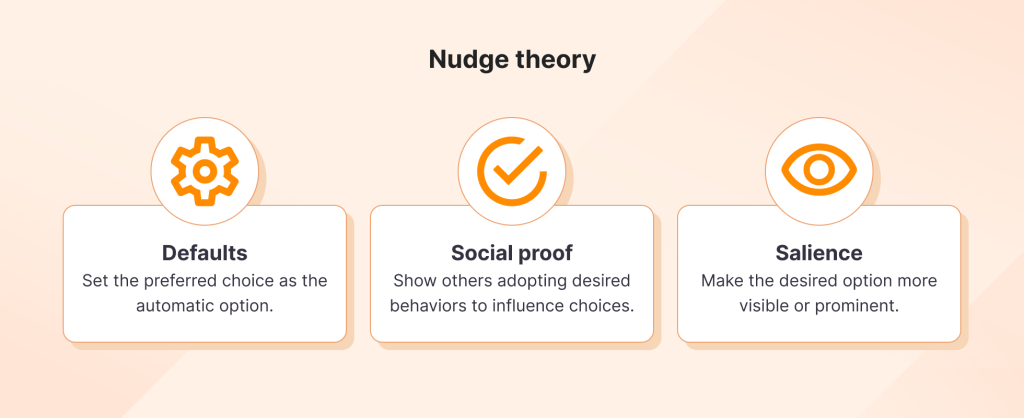 Nudge theory

Defaults
Set the preferred choice as the automatic option.

Social proof
Show others adopting desired behaviors to influence choices.

Salience
Make the desired option more visible or prominent.